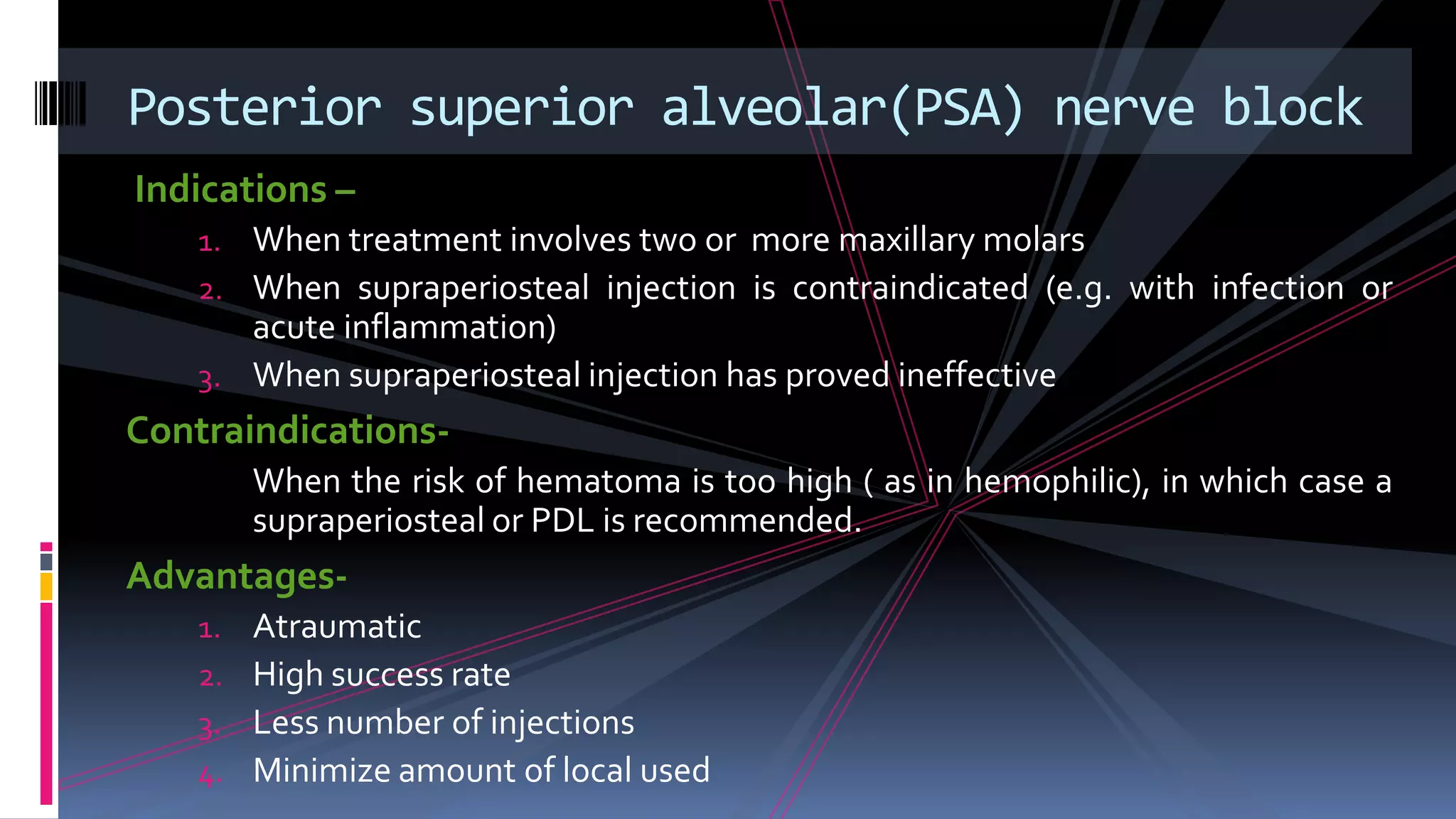 Posterior superior alveolar(PSA) nerve block

Indications –

1. When treatment involves two or more maxillary molars
2. When supraperiosteal injection is contraindicated (e.g. with infection or acute inflammation)
3. When supraperiosteal injection has proved ineffective

Contraindications-

When the risk of hematoma is too high ( as in hemophilic), in which case a supraperiosteal or PDL is recommended.

Advantages-

1. Atraumatic
2. High success rate
3. Less number of injections
4. Minimize amount of local used